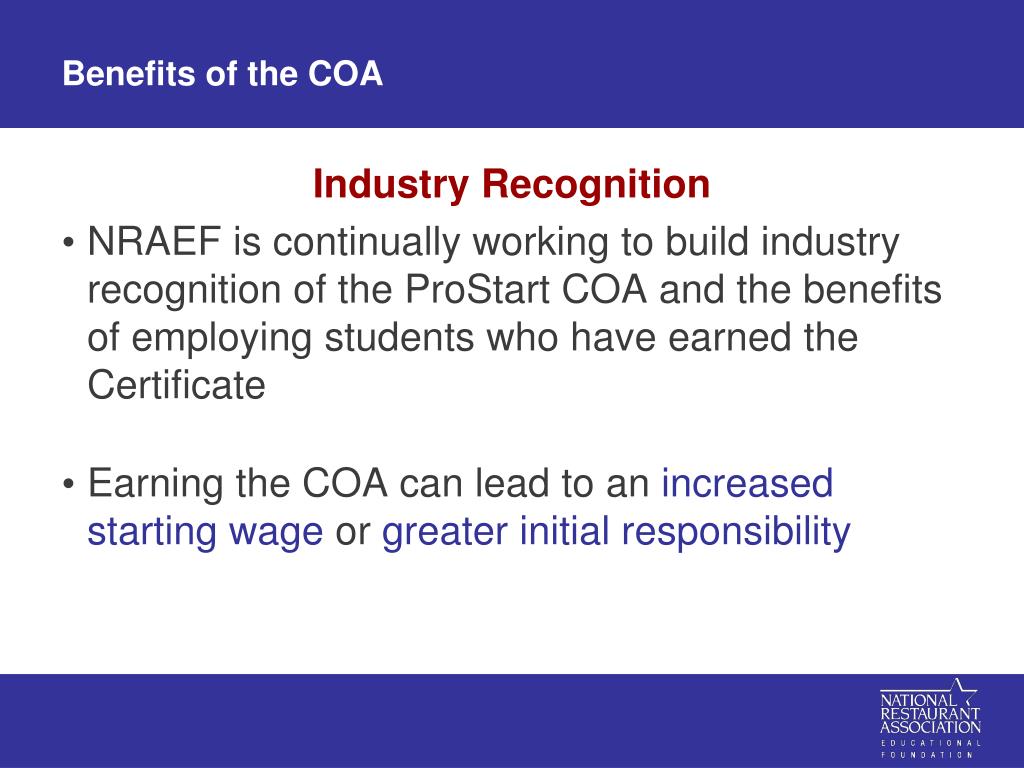 Benefits of the COA

Industry Recognition

• NRAEF is continually working to build industry recognition of the ProStart COA and the benefits of employing students who have earned the Certificate

• Earning the COA can lead to an increased starting wage or greater initial responsibility

NATIONAL RESTAURANT ASSOCIATION
EDUCATIONAL FOUNDATION